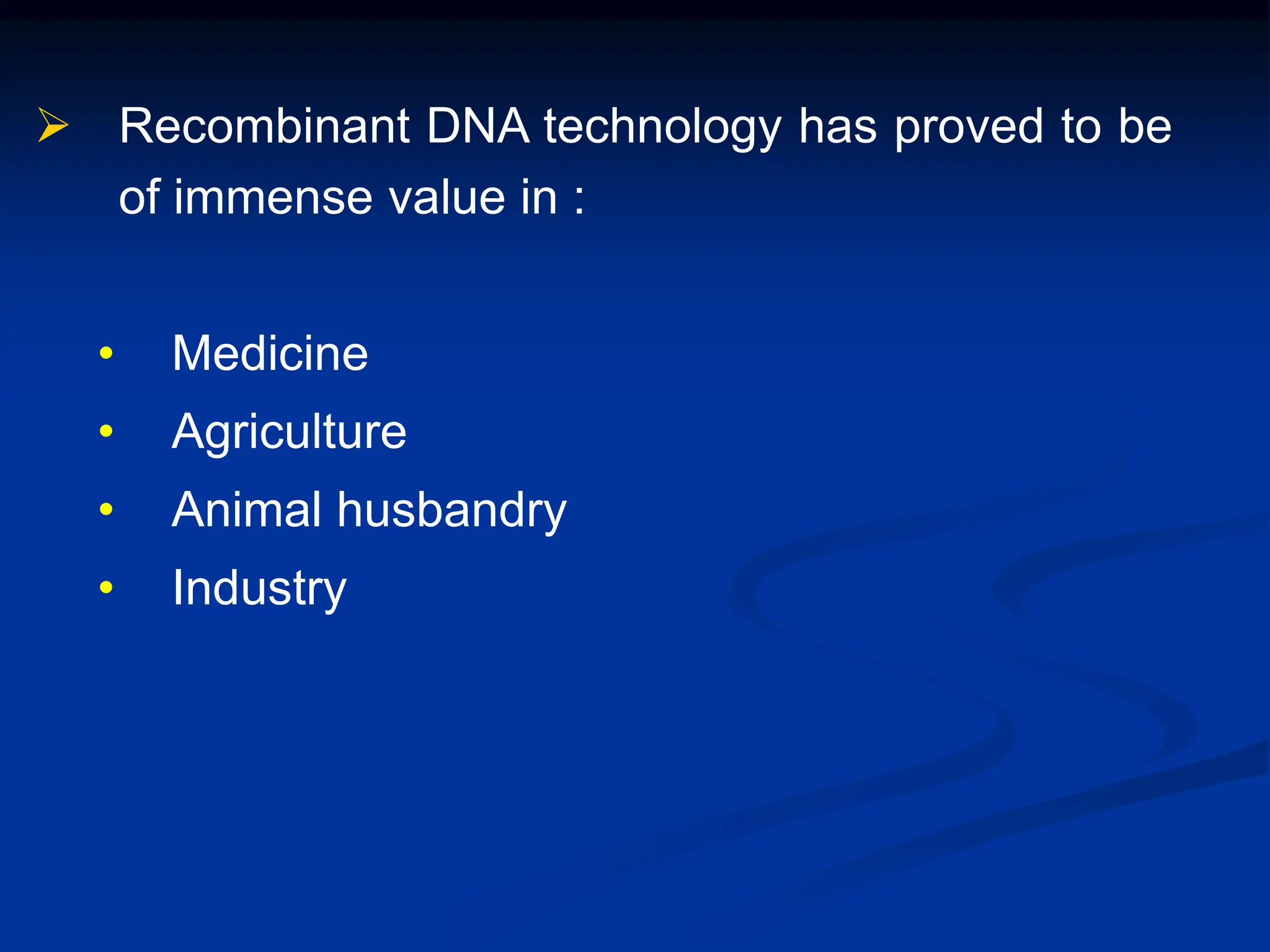 ➢ Recombinant DNA technology has proved to be of immense value in :

• Medicine
• Agriculture
• Animal husbandry
• Industry